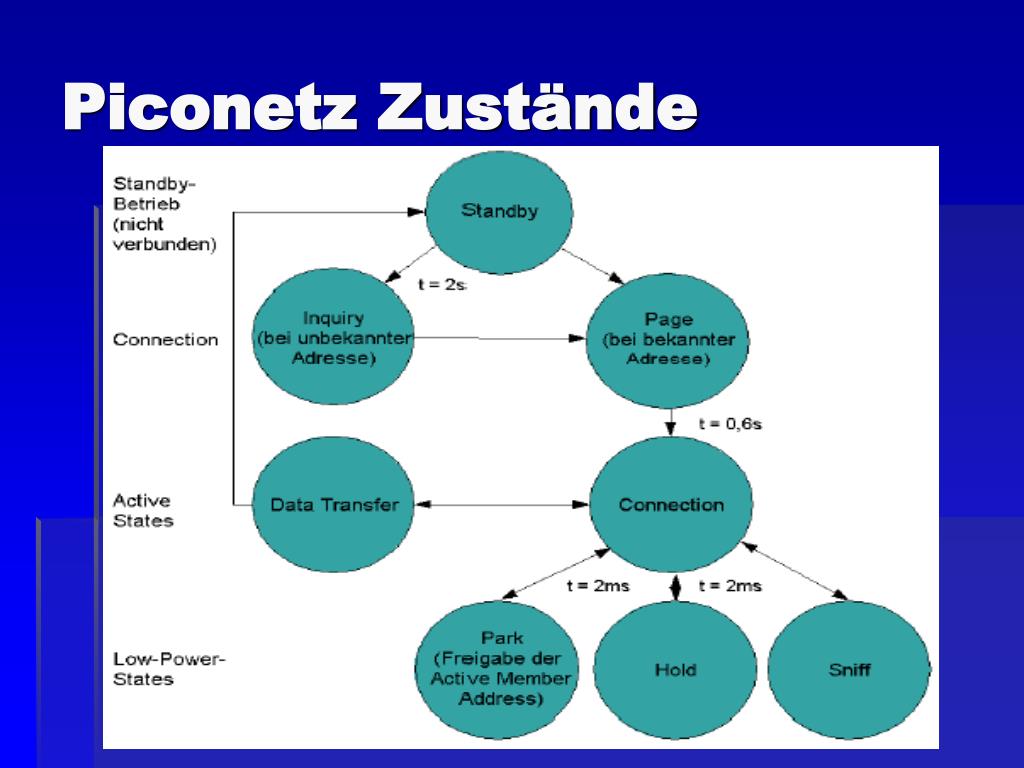 Piconetz Zustände

Standby-Betrieb (nicht verbunden)

Connection

Active States

Low-Power-States

Standby

t = 2s

Inquiry (bei unbekannter Adresse)

Page (bei bekannter Adresse)

t = 0,6s

Data Transfer

Connection

t = 2ms

t = 2ms

Park (Freigabe der Active Member Address)

Hold

Sniff